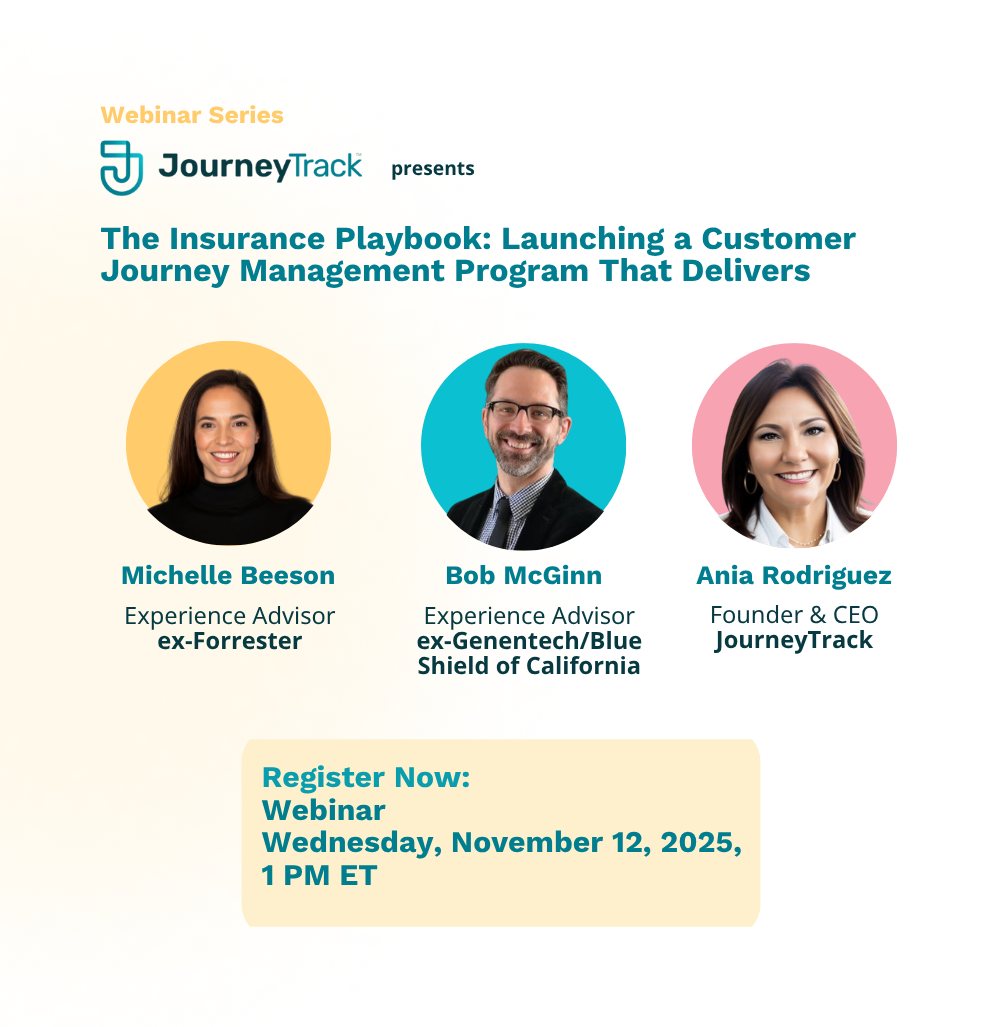 Webinar Series

JourneyTrack presents

The Insurance Playbook: Launching a Customer Journey Management Program That Delivers

Michelle Beeson
Experience Advisor
ex-Forrester

Bob McGinn
Experience Advisor
ex-Genentech/Blue Shield of California

Ania Rodriguez
Founder & CEO
JourneyTrack

Register Now:
Webinar
Wednesday, November 12, 2025, 1 PM ET